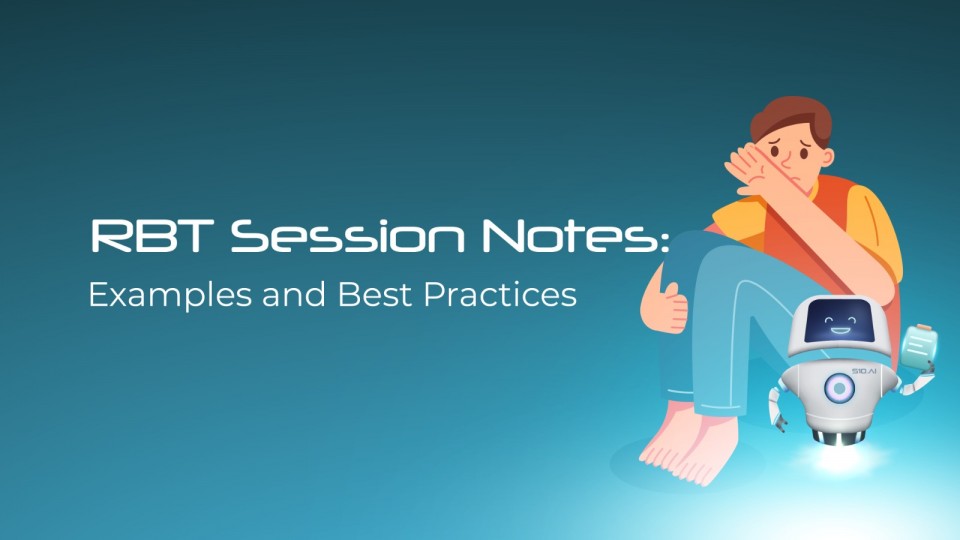 RBT Session Notes:
Examples and Best Practices

S10.AI